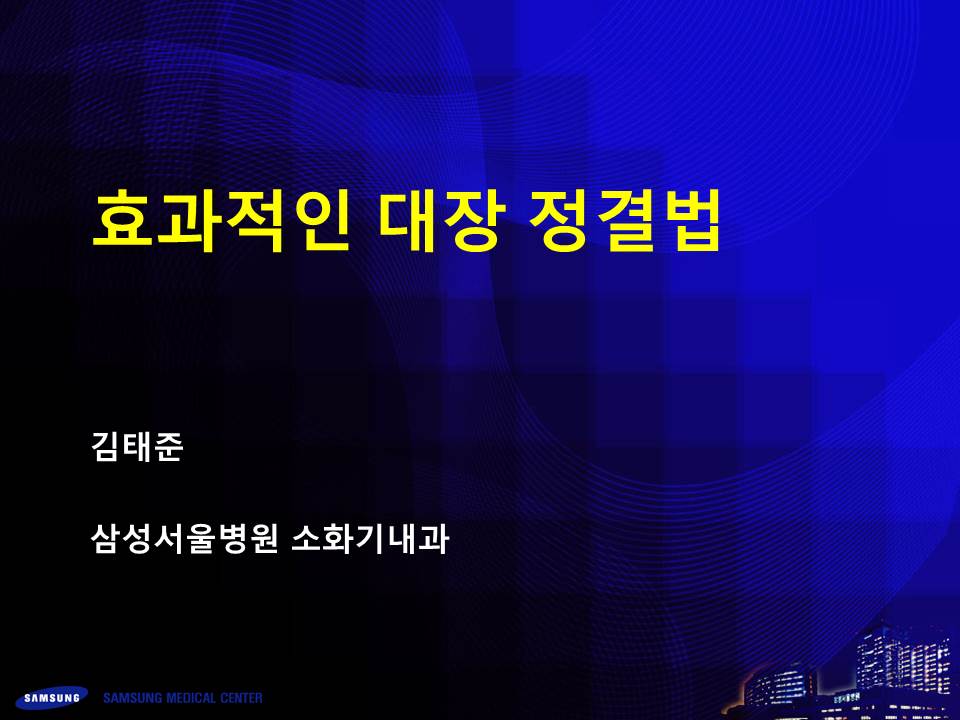 효과적인 대장 정결법

김태준

삼성서울병원 소화기내과

SAMSUNG SAMSUNG MEDICAL CENTER